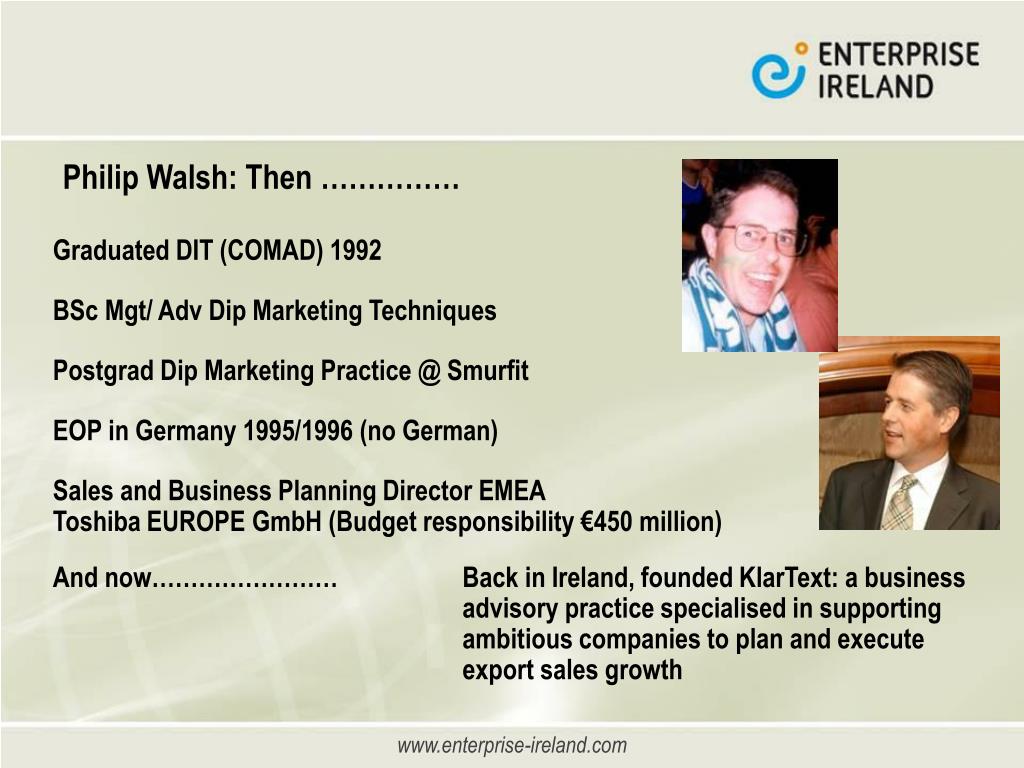 ENTERPRISE IRELAND

Philip Walsh: Then ……………

Graduated DIT (COMAD) 1992

BSc Mgt/ Adv Dip Marketing Techniques

Postgrad Dip Marketing Practice @ Smurfit

EOP in Germany 1995/1996 (no German)

Sales and Business Planning Director EMEA
Toshiba EUROPE GmbH (Budget responsibility €450 million)

And now……………………

Back in Ireland, founded KlarText: a business advisory practice specialised in supporting ambitious companies to plan and execute export sales growth

www.enterprise-ireland.com